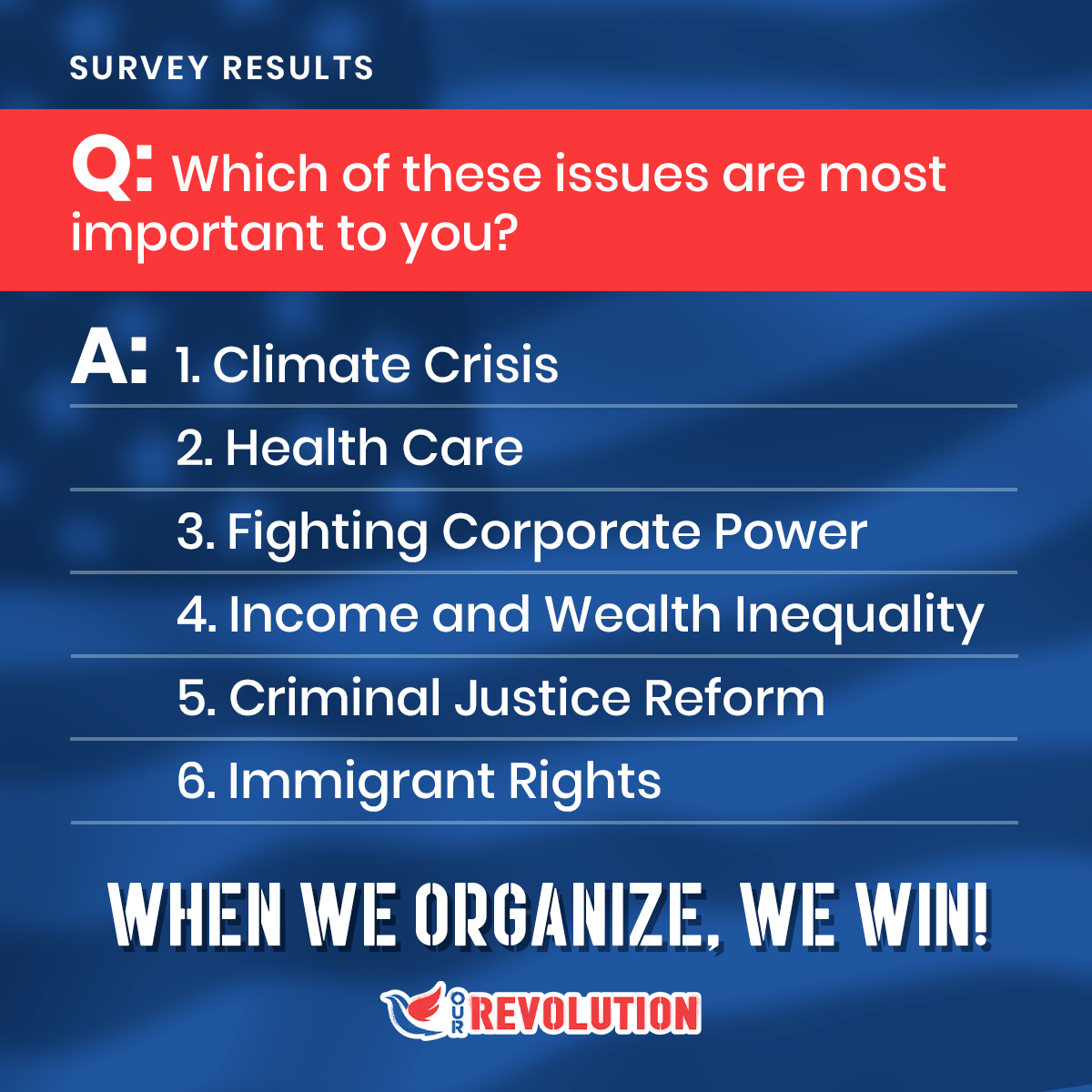 SURVEY RESULTS

Q: Which of these issues are most important to you?

A: 1. Climate Crisis
2. Health Care
3. Fighting Corporate Power
4. Income and Wealth Inequality
5. Criminal Justice Reform
6. Immigrant Rights

WHEN WE ORGANIZE, WE WIN!

OUR REVOLUTION